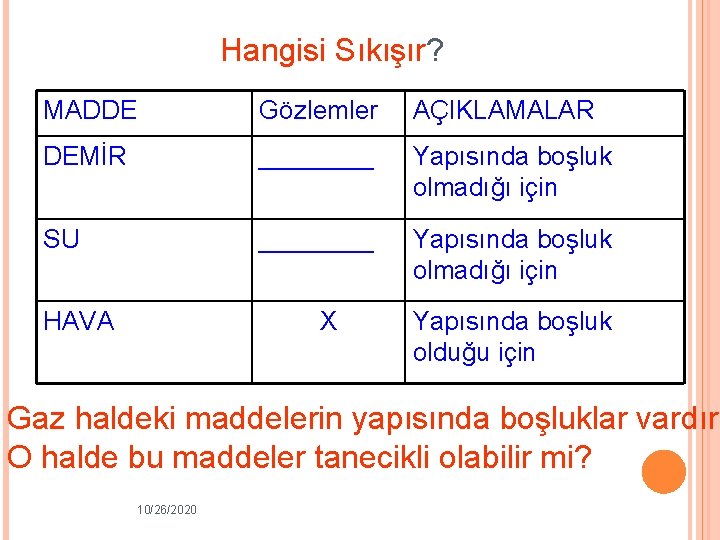 Hangisi Sıkışır?

| MADDE | Gözlemler | AÇIKLAMALAR |
|---|---|---|
| DEMİR | ________ | Yapısında boşluk olmadığı için |
| SU | ________ | Yapısında boşluk olmadığı için |
| HAVA | X | Yapısında boşluk olduğu için |

Gaz haldeki maddelerin yapısında boşluklar vardır O halde bu maddeler tanecikli olabilir mi?

10/26/2020